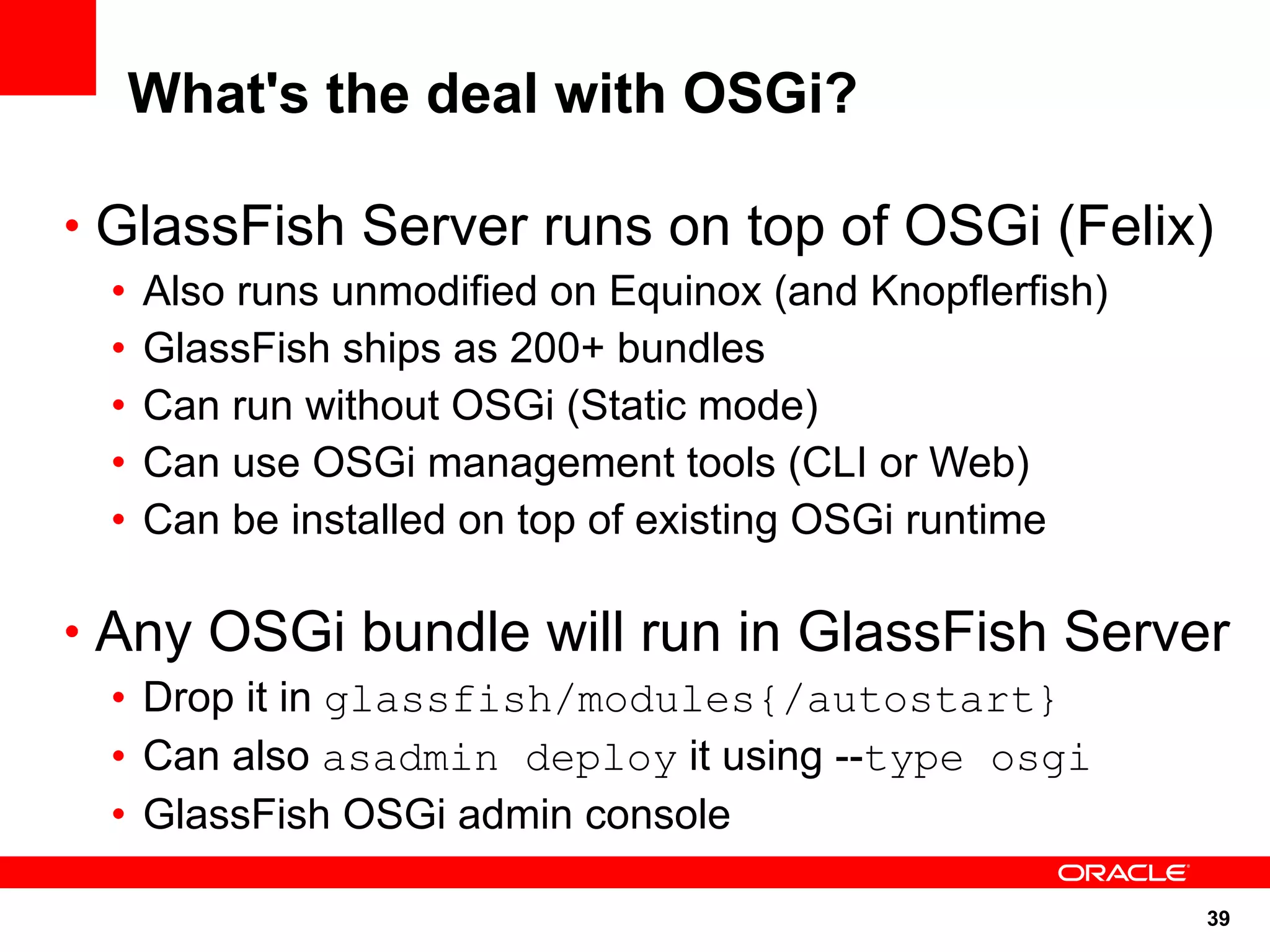 What's the deal with OSGi?

• GlassFish Server runs on top of OSGi (Felix)
 • Also runs unmodified on Equinox (and Knopflerfish)
 • GlassFish ships as 200+ bundles
 • Can run without OSGi (Static mode)
 • Can use OSGi management tools (CLI or Web)
 • Can be installed on top of existing OSGi runtime

• Any OSGi bundle will run in GlassFish Server
 • Drop it in glassfish/modules{/autostart}
 • Can also asadmin deploy it using --type osgi
 • GlassFish OSGi admin console

ORACLE

39